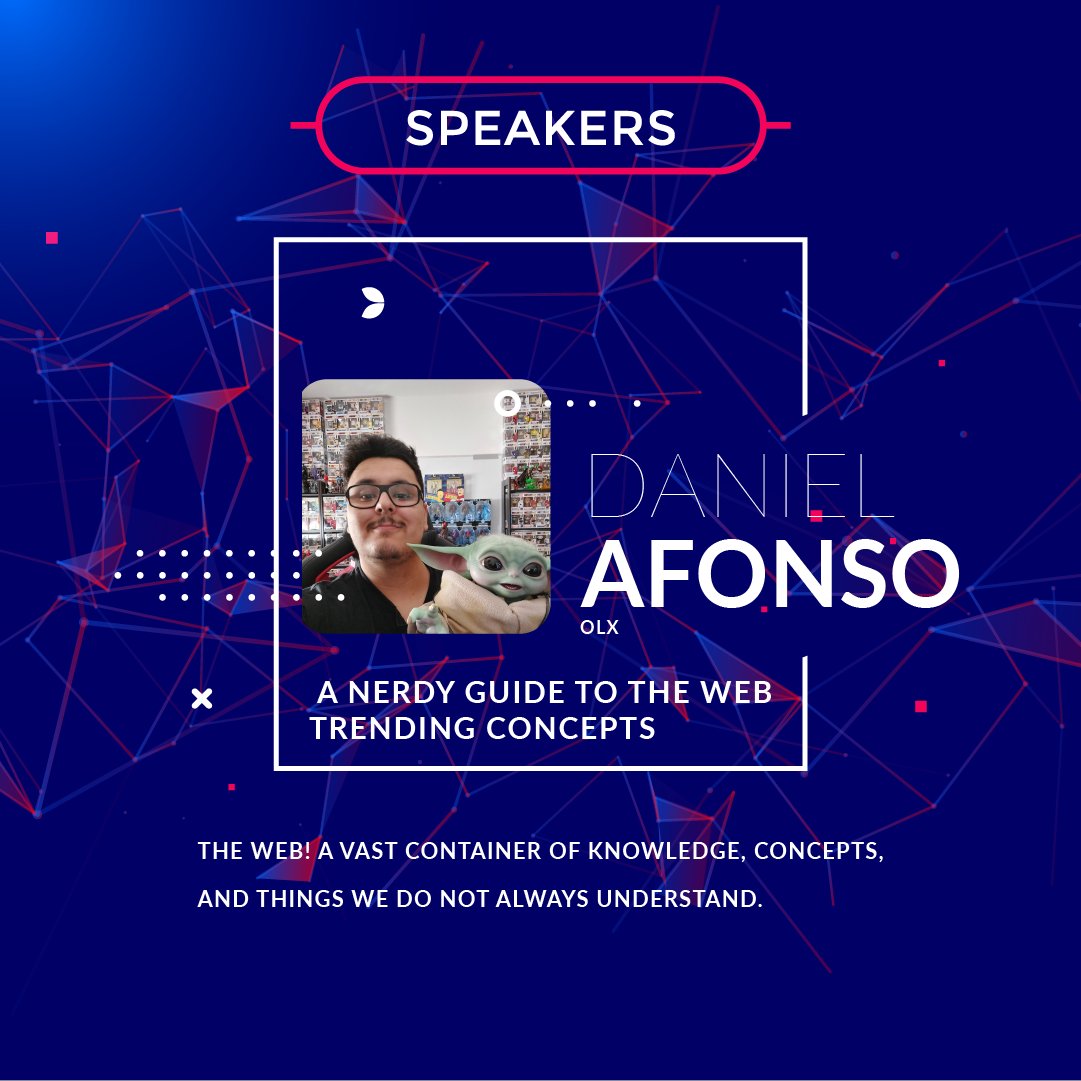 SPEAKERS

DANIEL
AFONSO
OLX

A NERDY GUIDE TO THE WEB TRENDING CONCEPTS

THE WEB! A VAST CONTAINER OF KNOWLEDGE, CONCEPTS, AND THINGS WE DO NOT ALWAYS UNDERSTAND.